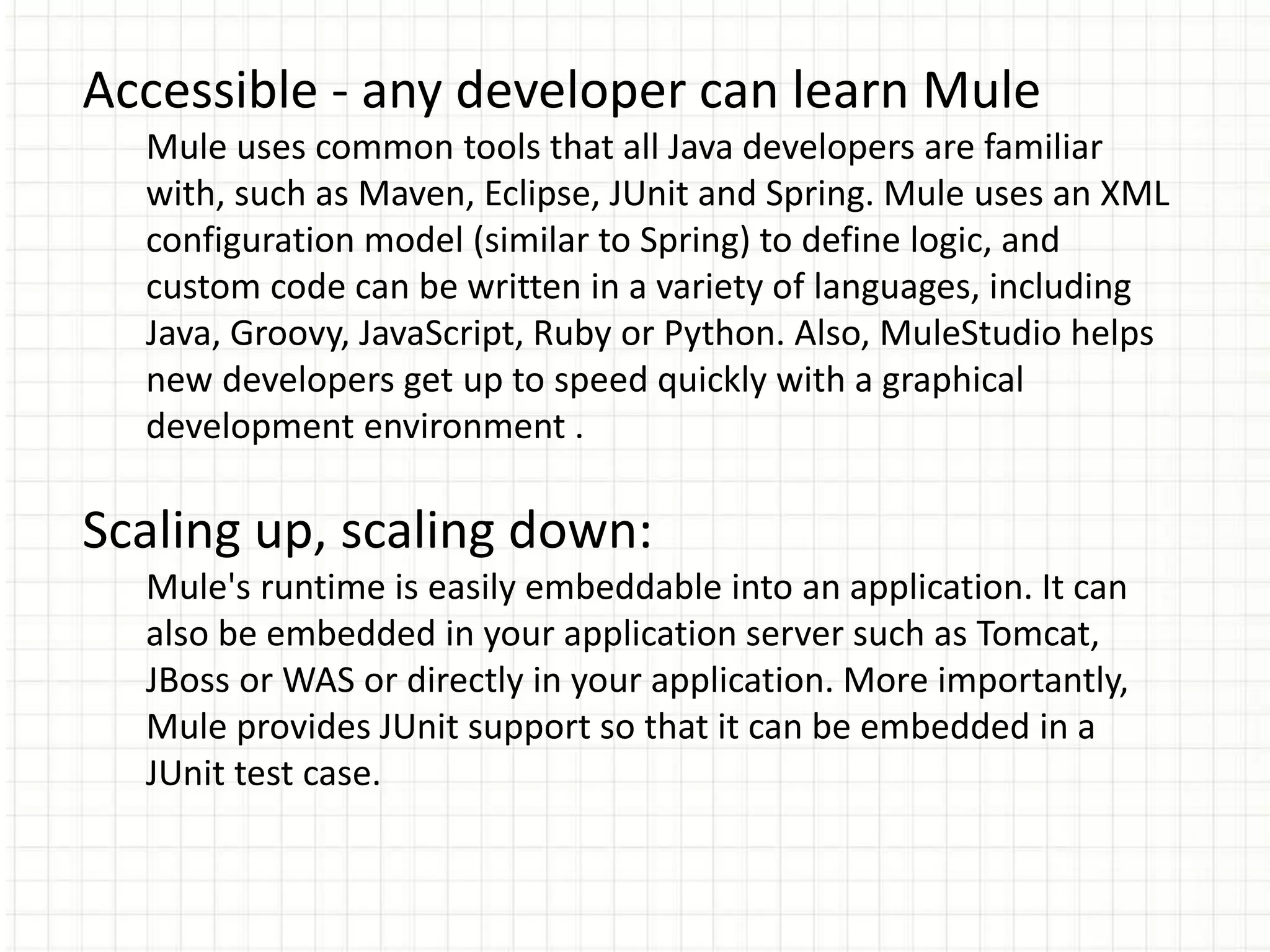 Accessible - any developer can learn Mule

Mule uses common tools that all Java developers are familiar with, such as Maven, Eclipse, JUnit and Spring. Mule uses an XML configuration model (similar to Spring) to define logic, and custom code can be written in a variety of languages, including Java, Groovy, JavaScript, Ruby or Python. Also, MuleStudio helps new developers get up to speed quickly with a graphical development environment .

Scaling up, scaling down:

Mule's runtime is easily embeddable into an application. It can also be embedded in your application server such as Tomcat, JBoss or WAS or directly in your application. More importantly, Mule provides JUnit support so that it can be embedded in a JUnit test case.